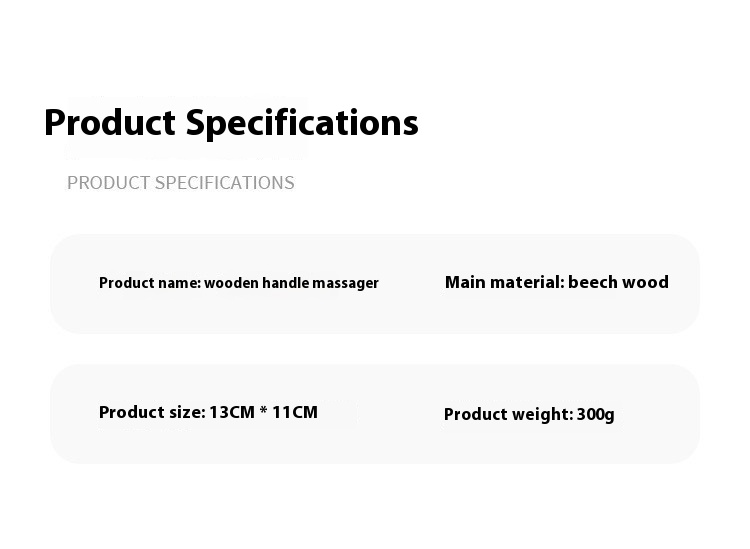 Product Specifications

PRODUCT SPECIFICATIONS

Product name: wooden handle massager

Main material: beech wood

Product size: 13CM * 11CM

Product weight: 300g